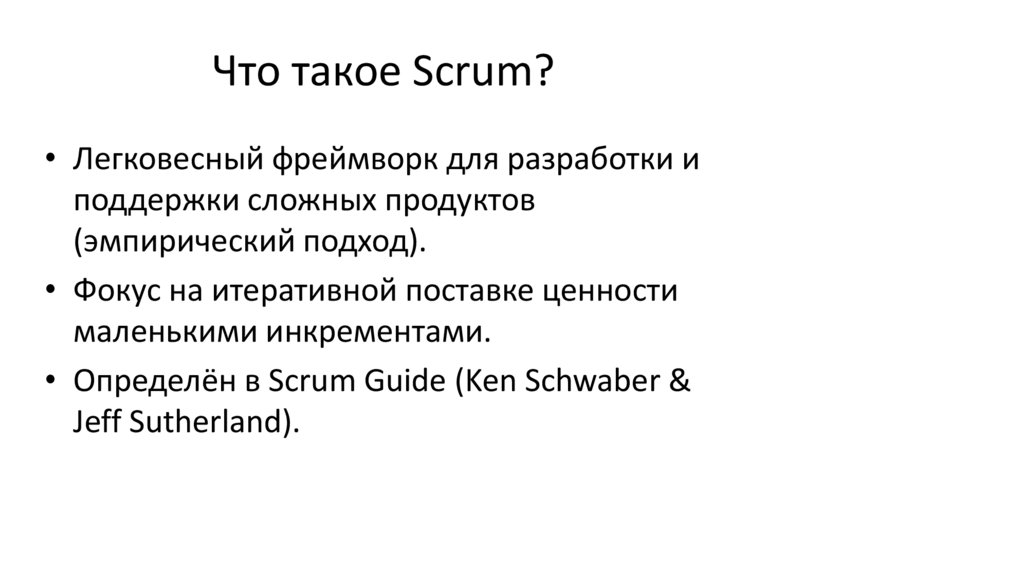 Что такое Scrum?

• Легковесный фреймворк для разработки и поддержки сложных продуктов (эмпирический подход).
• Фокус на итеративной поставке ценности маленькими инкрементами.
• Определён в Scrum Guide (Ken Schwaber & Jeff Sutherland).